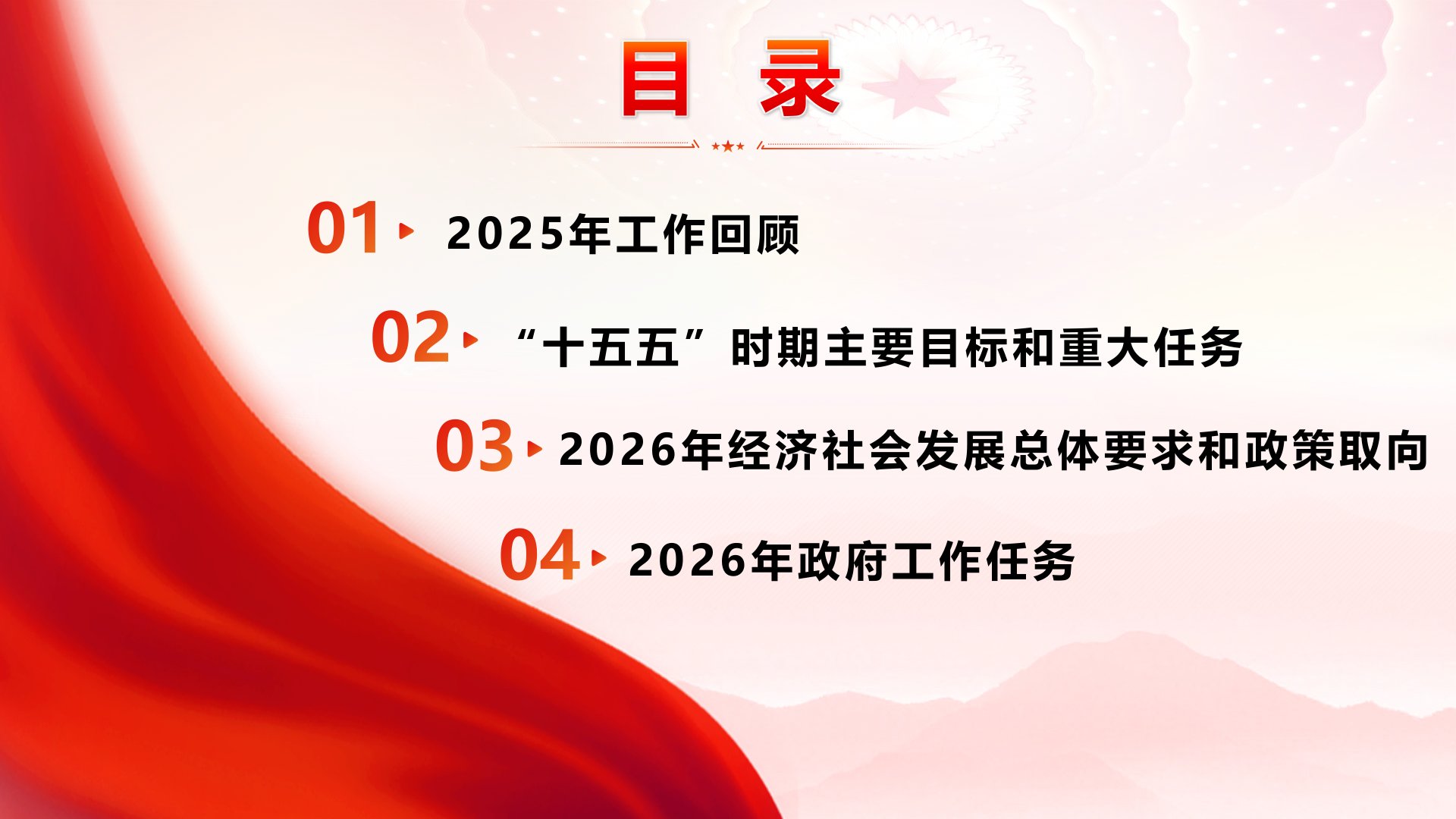 目 录

01 2025年工作回顾

02 “十五五”时期主要目标和重大任务

03 2026年经济社会发展总体要求和政策取向

04 2026年政府工作任务